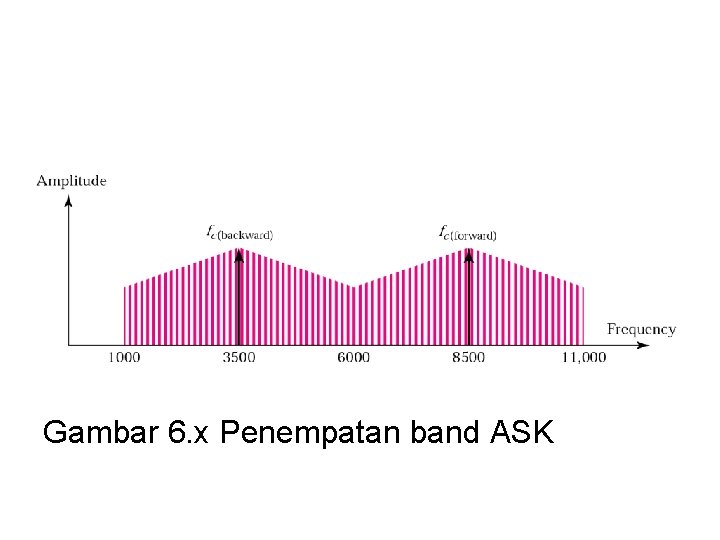 Amplitude

$f_{c(\text{backward})}$

$f_{c(\text{forward})}$

Frequency

1000

3500

6000

8500

11,000

Gambar 6.x Penempatan band ASK